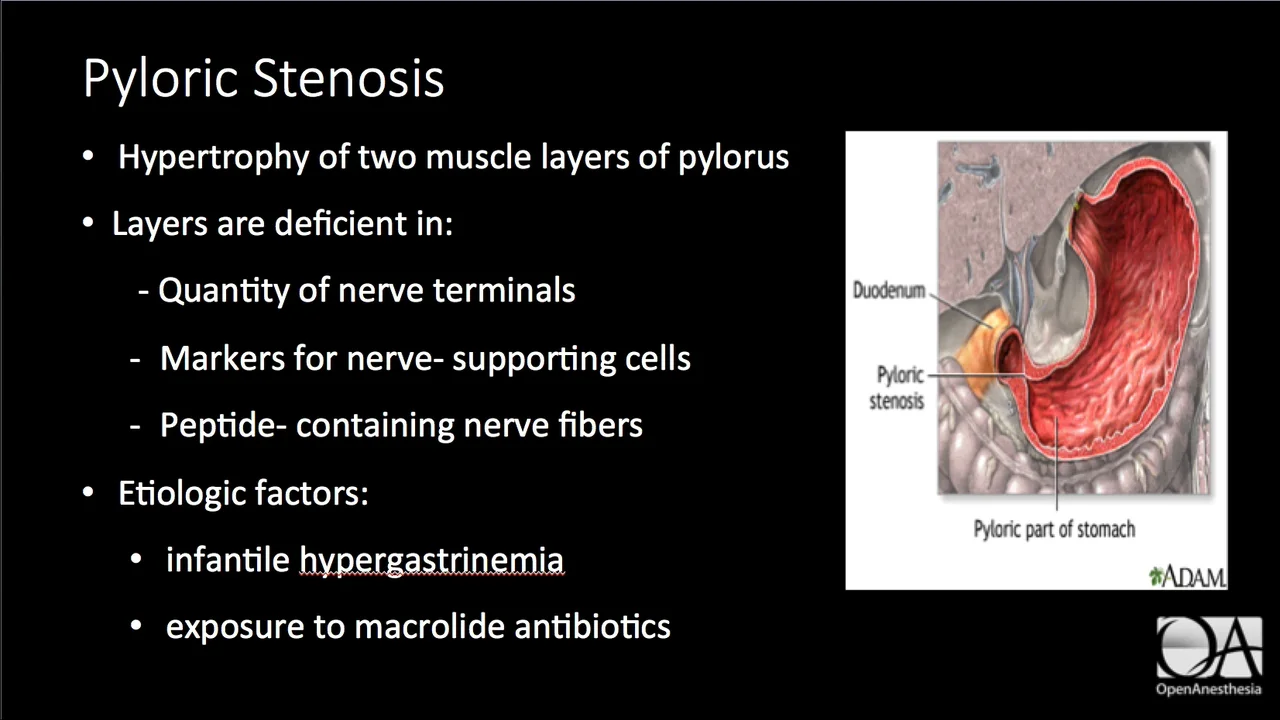 Pyloric Stenosis

• Hypertrophy of two muscle layers of pylorus

• Layers are deficient in:

- Quantity of nerve terminals

- Markers for nerve- supporting cells

- Peptide- containing nerve fibers

• Etiologic factors:

• infantile hypergastrinemia

• exposure to macrolide antibiotics

Duodenum

Pyloric stenosis

Pyloric part of stomach

ADAM.

OA

OpenAnesthesia